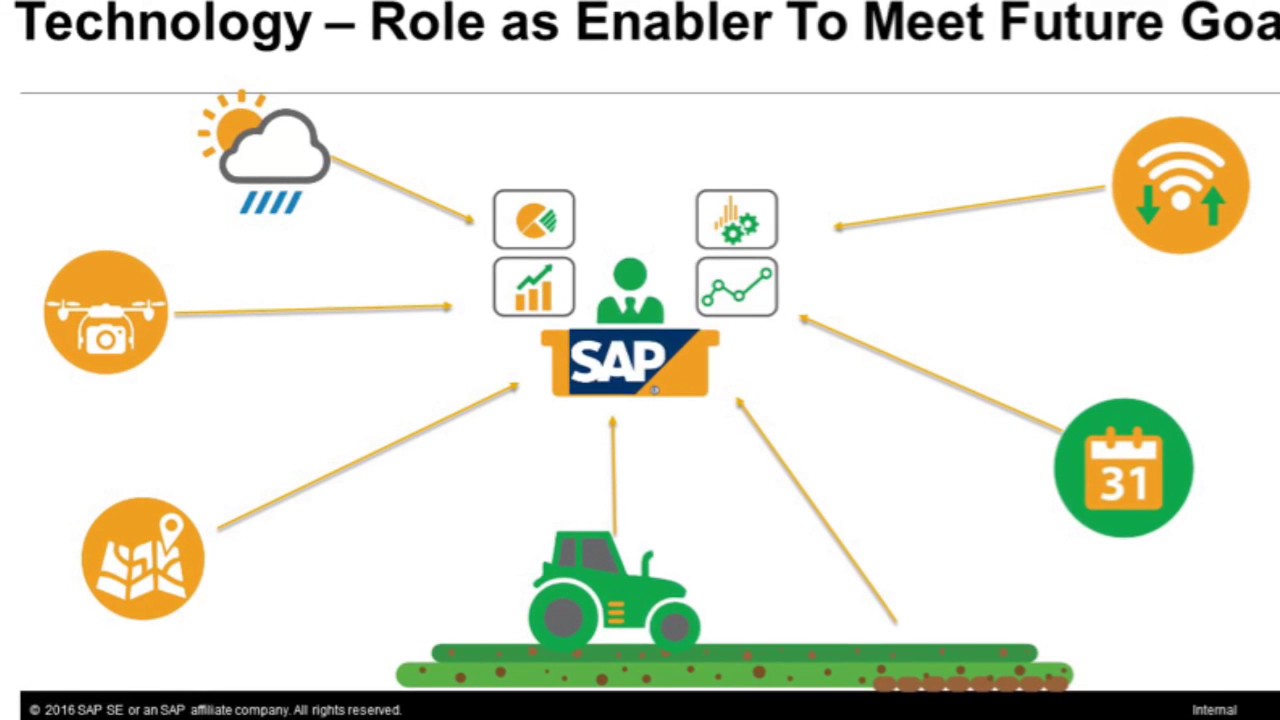 Technology – Role as Enabler To Meet Future Goa

SAP

31

© 2016 SAP SE or an SAP affiliate company. All rights reserved.

Internal